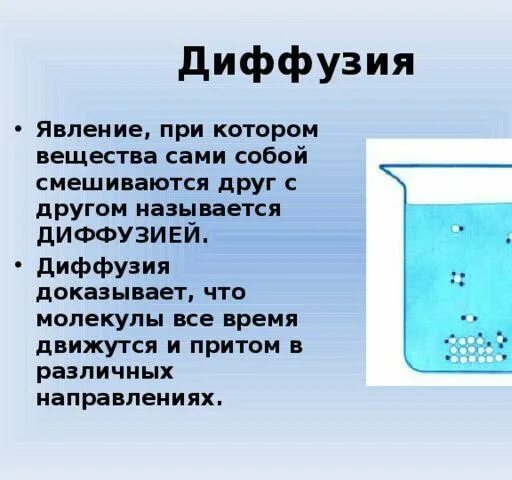 Диффузия

• Явление, при котором вещества сами собой смешиваются друг с другом называется ДИФФУЗИЕЙ.

• Диффузия доказывает, что молекулы все время движутся и притом в различных направлениях.